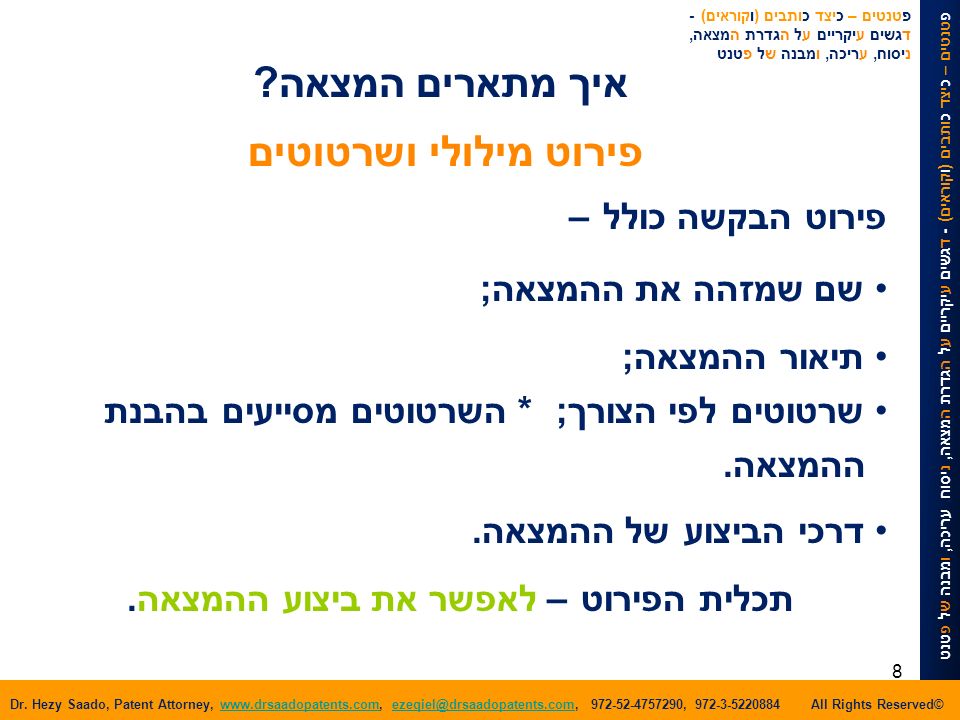 פטנטים – כיצד כותבים (וקוראים) - דגשים עיקריים על הגדרת המצאה, ניסוח, עריכה, ומבנה של פטנט

איך מתארים המצאה?

פירוט מילולי ושרטוטים

פירוט הבקשה כולל –

• שם שמזהה את ההמצאה;

• תיאור ההמצאה;

• שרטוטים לפי הצורך; * השרטוטים מסייעים בהבנת ההמצאה.

• דרכי הביצוע של ההמצאה.

תכלית הפירוט – לאפשר את ביצוע ההמצאה.

פטנטים – כיצד כותבים (וקוראים) - דגשים עיקריים על הגדרת המצאה, ניסוח, עריכה, ומבנה של פטנט

8

Dr. Hezy Saado, Patent Attorney, www.drsaadopatents.com, ezeqiel@drsaadopatents.com, 972-52-4757290, 972-3-5220884 All Rights Reserved©